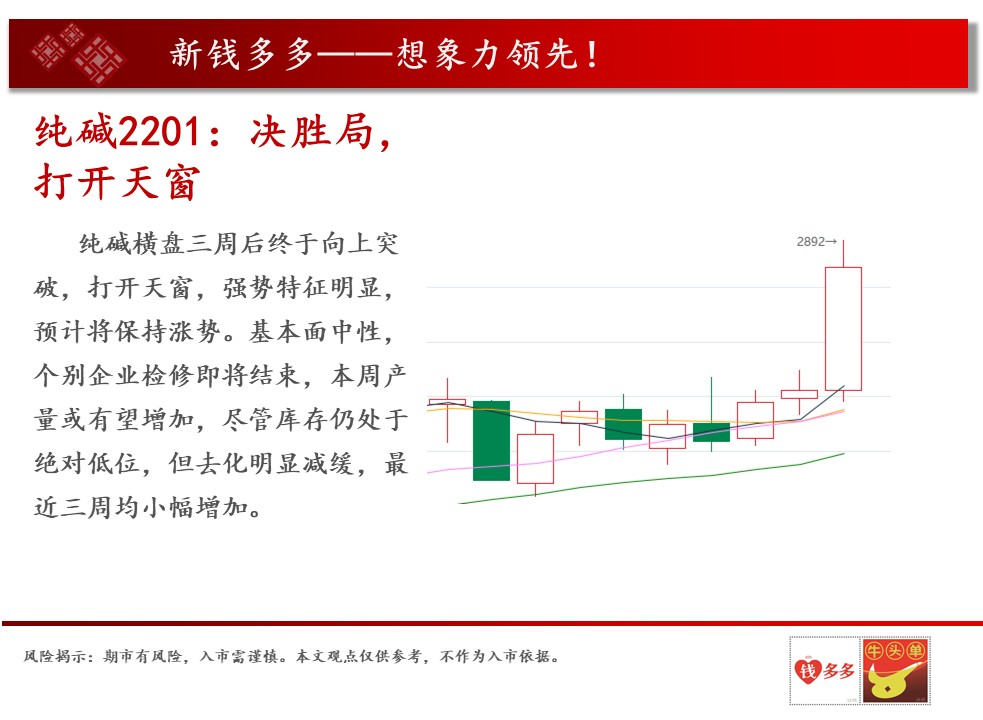 新钱多多——想象力领先！

纯碱2201：决胜局，打开天窗

纯碱横盘三周后终于向上突破，打开天窗，强势特征明显，预计将保持涨势。基本面中性，个别企业检修即将结束，本周产量或有望增加，尽管库存仍处于绝对低位，但去化明显减缓，最近三周均小幅增加。

2892→

风险揭示：期市有风险，入市需谨慎。本文观点仅供参考，不作为入市依据。

钱多多

牛头单